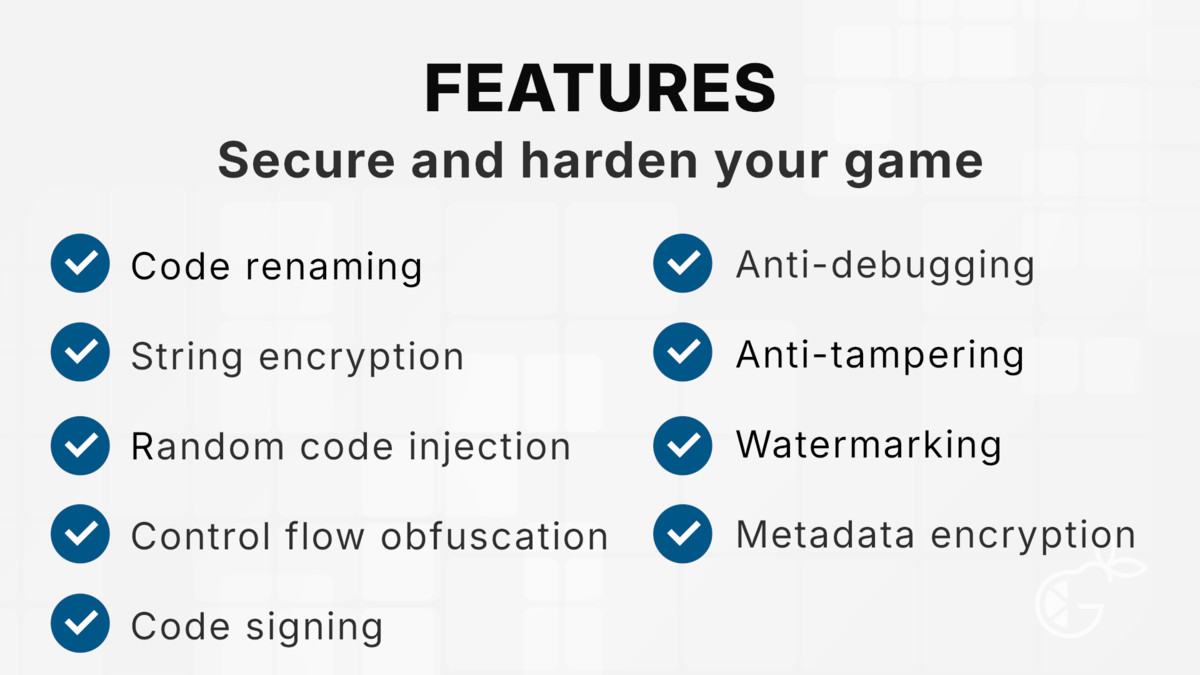 FEATURES

Secure and harden your game

Code renaming

String encryption

Random code injection

Control flow obfuscation

Code signing

Anti-debugging

Anti-tampering

Watermarking

Metadata encryption